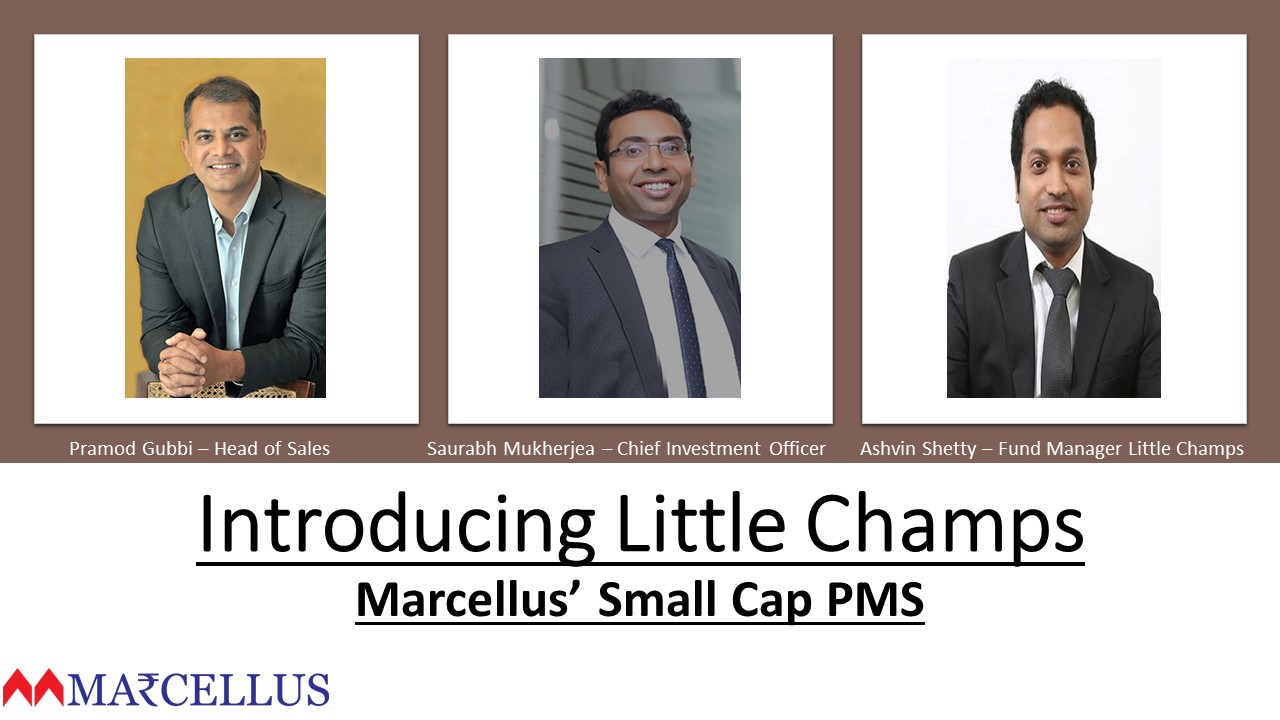 Pramod Gubbi – Head of Sales

Saurabh Mukherjea – Chief Investment Officer

Ashvin Shetty – Fund Manager Little Champs

Introducing Little Champs

Marcellus' Small Cap PMS

MA₹CELLUS